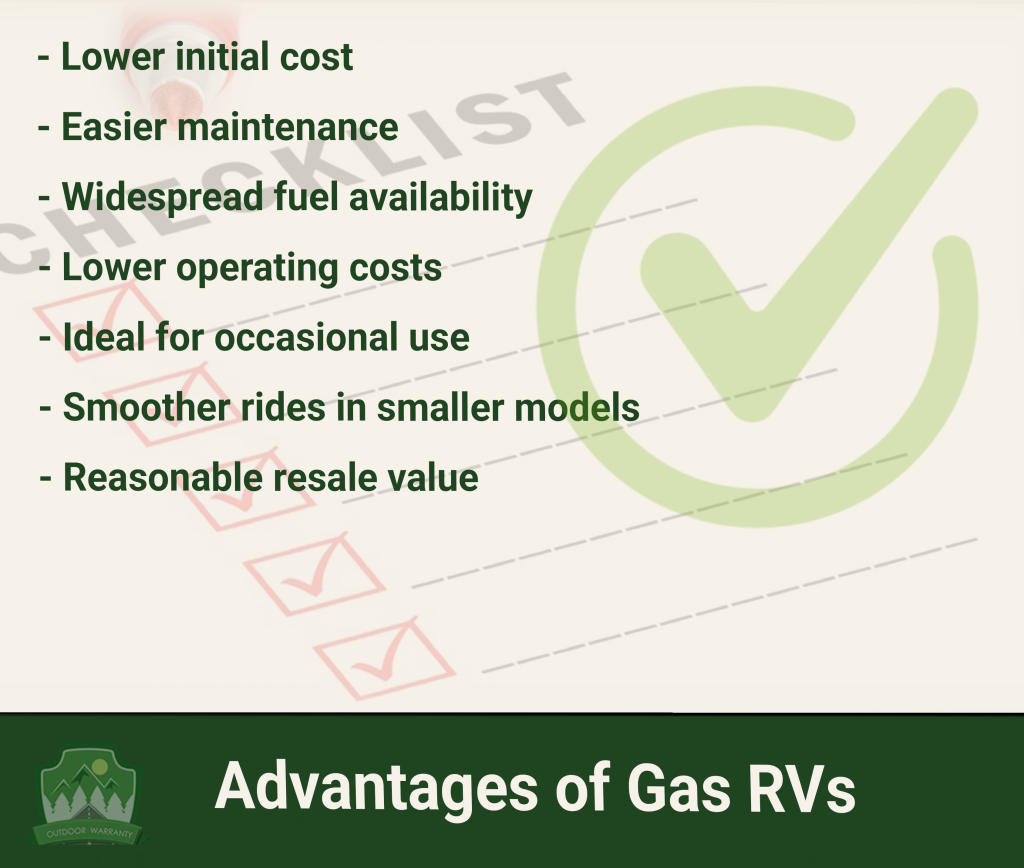 CHECKLIST

- Lower initial cost

- Easier maintenance

- Widespread fuel availability

- Lower operating costs

- Ideal for occasional use

- Smoother rides in smaller models

- Reasonable resale value

OUTDOOR WARRANTY

Advantages of Gas RVs